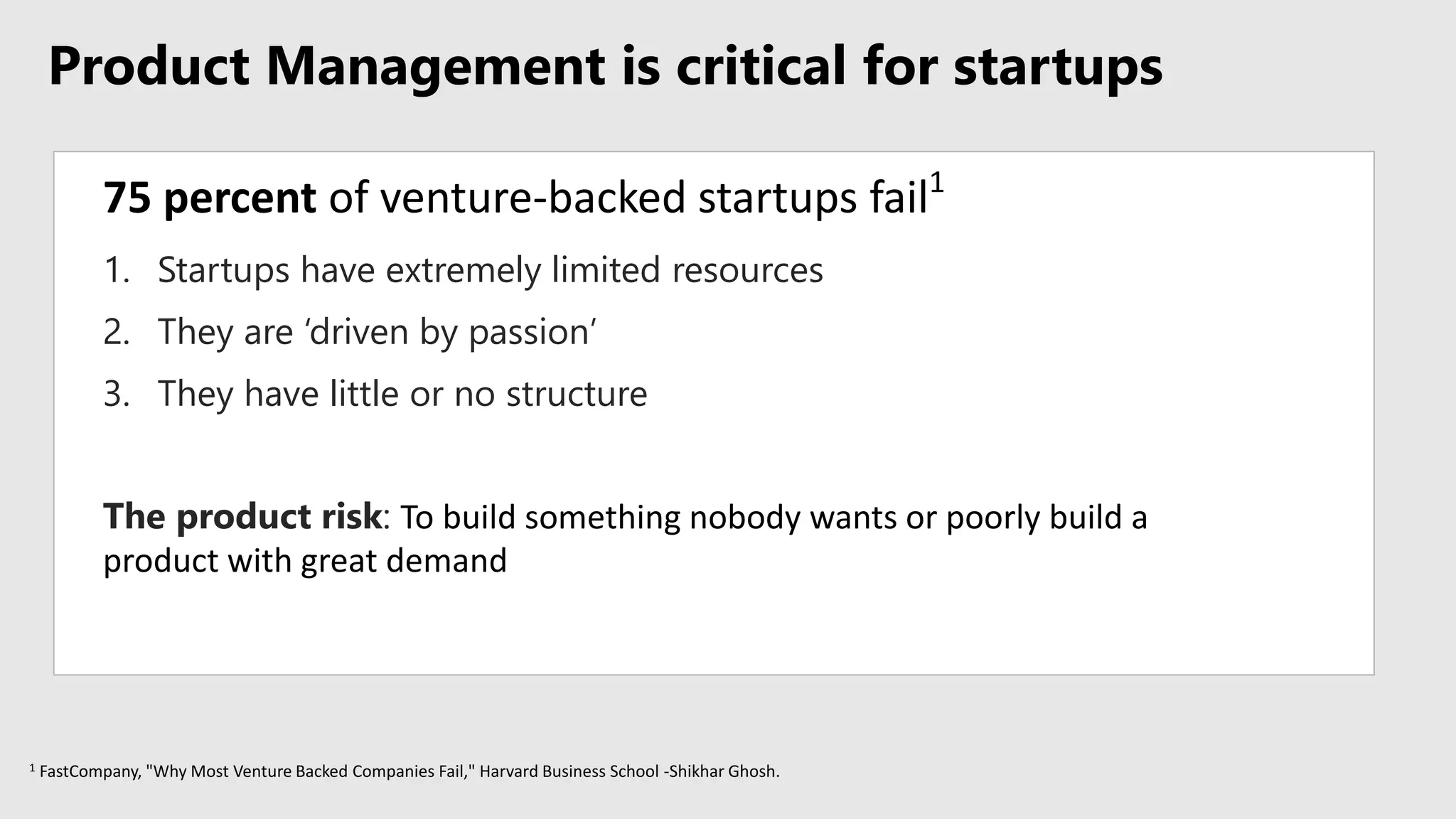 Product Management is critical for startups

75 percent of venture-backed startups fail$^1$

1. Startups have extremely limited resources
2. They are ‘driven by passion’
3. They have little or no structure

The product risk: To build something nobody wants or poorly build a product with great demand

$^1$ FastCompany, "Why Most Venture Backed Companies Fail," Harvard Business School -Shikhar Ghosh.